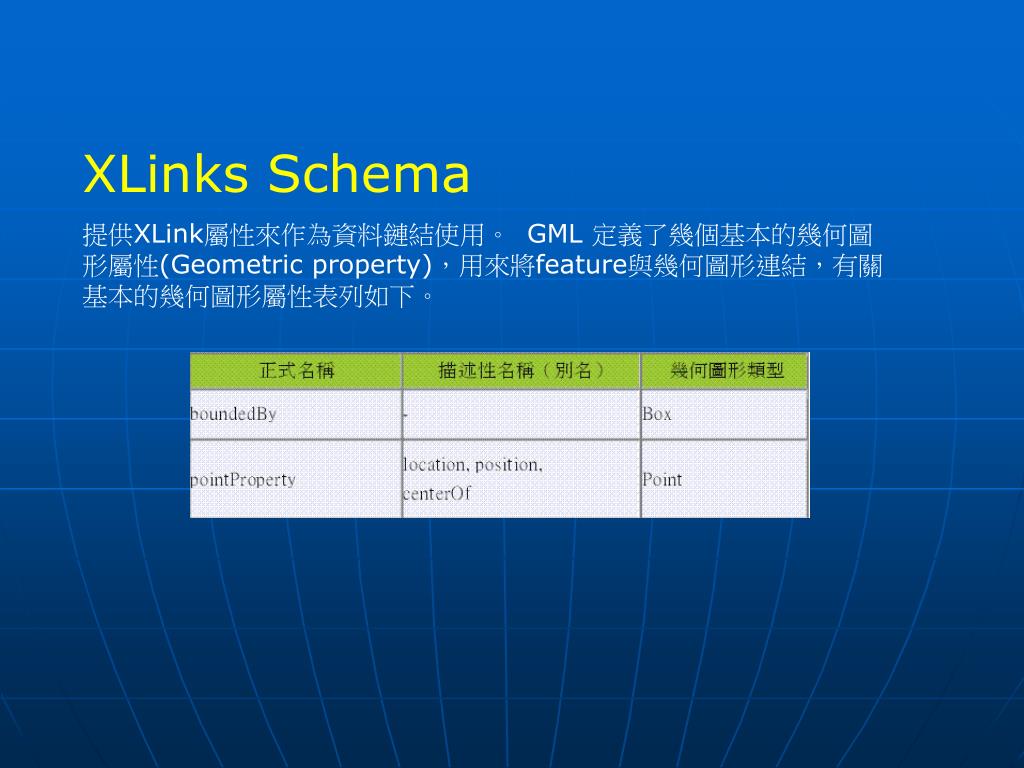 XLinks Schema

提供XLink屬性來作為資料鏈結使用。 GML 定義了幾個基本的幾何圖形屬性(Geometric property)，用來將feature與幾何圖形連結，有關基本的幾何圖形屬性表列如下。

| 正式名稱 | 描述性名稱（別名） | 幾何圖形類型 |
|---|---|---|
| boundedBy | - | Box |
| pointProperty | location, position, centerOf | Point |